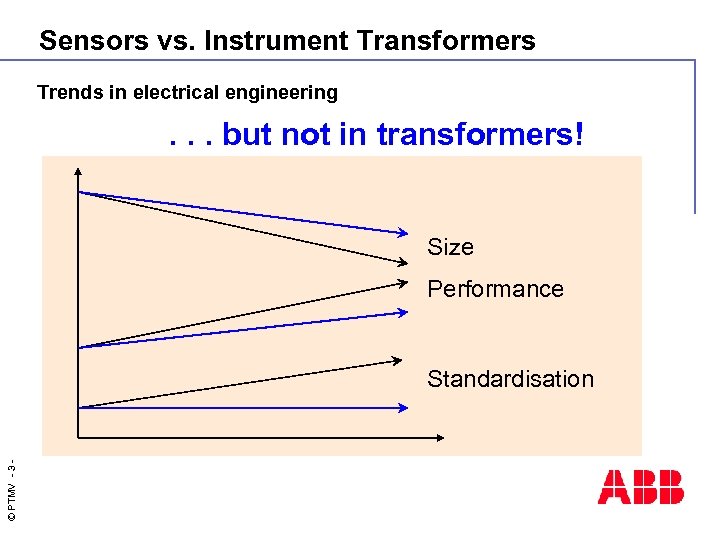 Sensors vs. Instrument Transformers

Trends in electrical engineering

. . . but not in transformers!

Size

Performance

Standardisation

© PTMV - 3 -

ABB